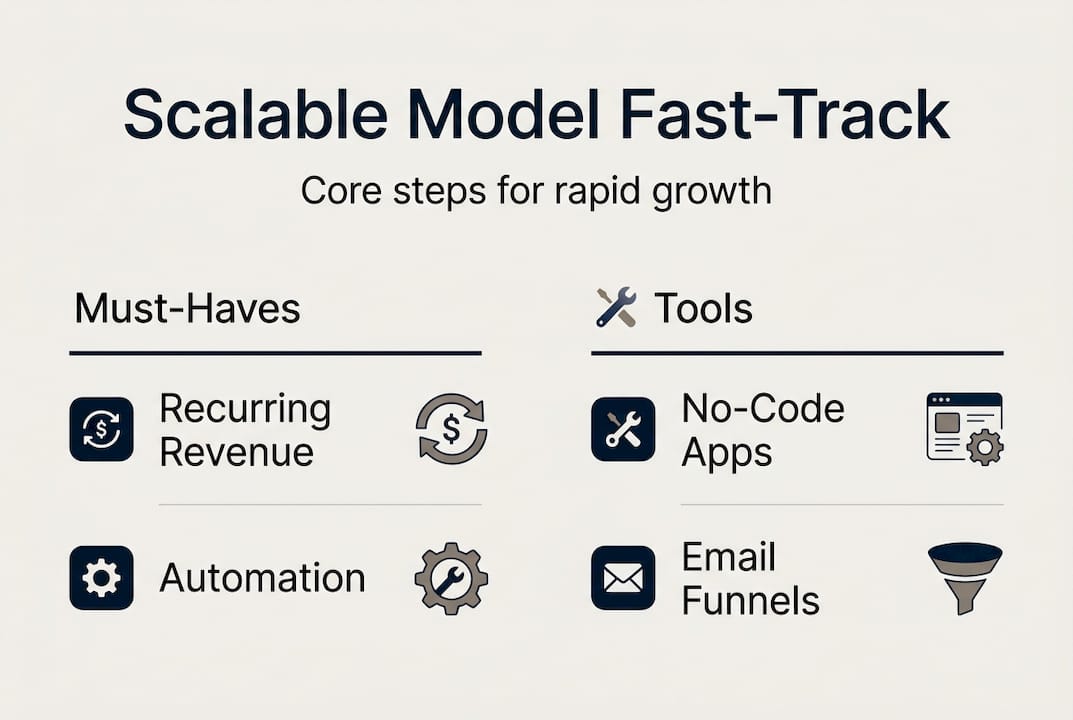 Scalable Model Fast-Track

Core steps for rapid growth

Must-Haves

Recurring Revenue

Automation

Tools

No-Code Apps

Email Funnels